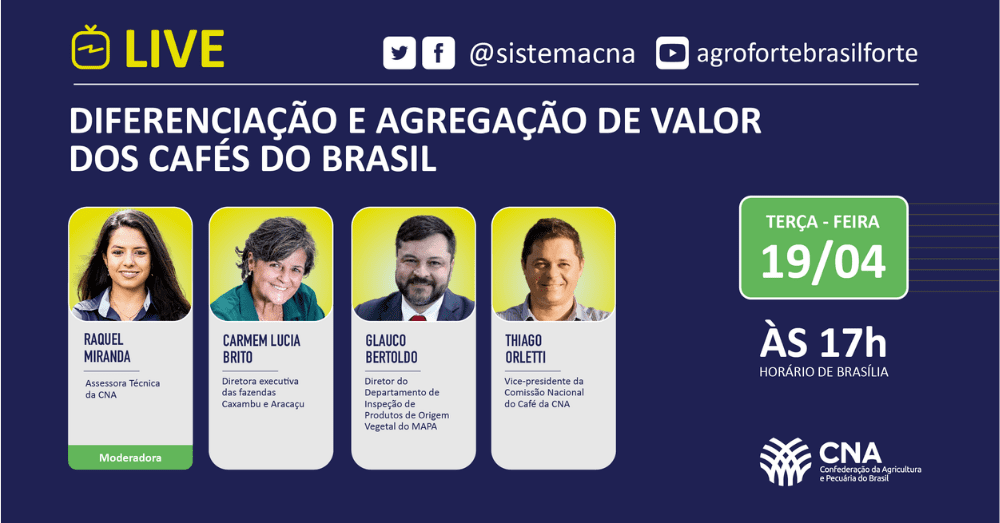 LIVE

@sistemacna agrofortebrasilforte

DIFERENCIAÇÃO E AGREGAÇÃO DE VALOR DOS CAFÉS DO BRASIL

RAQUEL MIRANDA

Assessora Técnica da CNA

Moderadora

CARMEM LUCIA BRITO

Diretora executiva das fazendas Caxambu e Aracaçu

GLAUCO BERTOLDO

Diretor do Departamento de Inspeção de Produtos de Origem Vegetal do MAPA

THIAGO ORLETTI

Vice-presidente da Comissão Nacional do Café da CNA

TERÇA - FEIRA

19/04

ÀS 17h

HORÁRIO DE BRASÍLIA

CNA

Confederação da Agricultura e Pecuária do Brasil